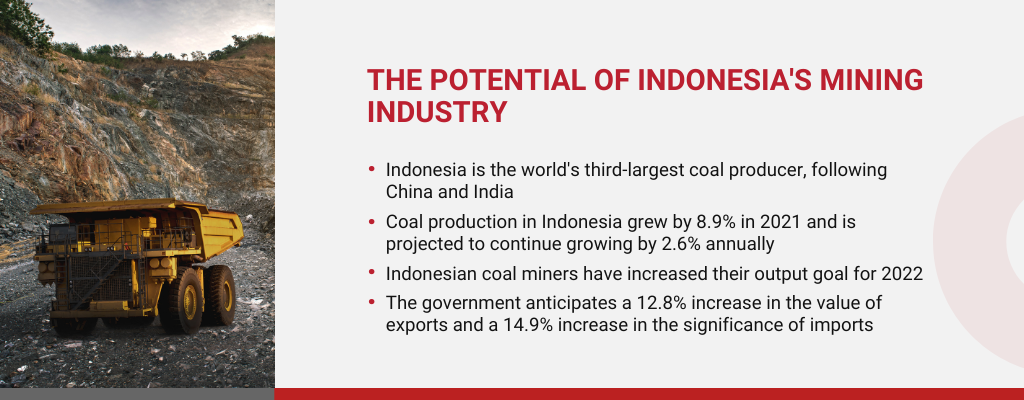 THE POTENTIAL OF INDONESIA'S MINING INDUSTRY

• Indonesia is the world's third-largest coal producer, following China and India
• Coal production in Indonesia grew by 8.9% in 2021 and is projected to continue growing by 2.6% annually
• Indonesian coal miners have increased their output goal for 2022
• The government anticipates a 12.8% increase in the value of exports and a 14.9% increase in the significance of imports